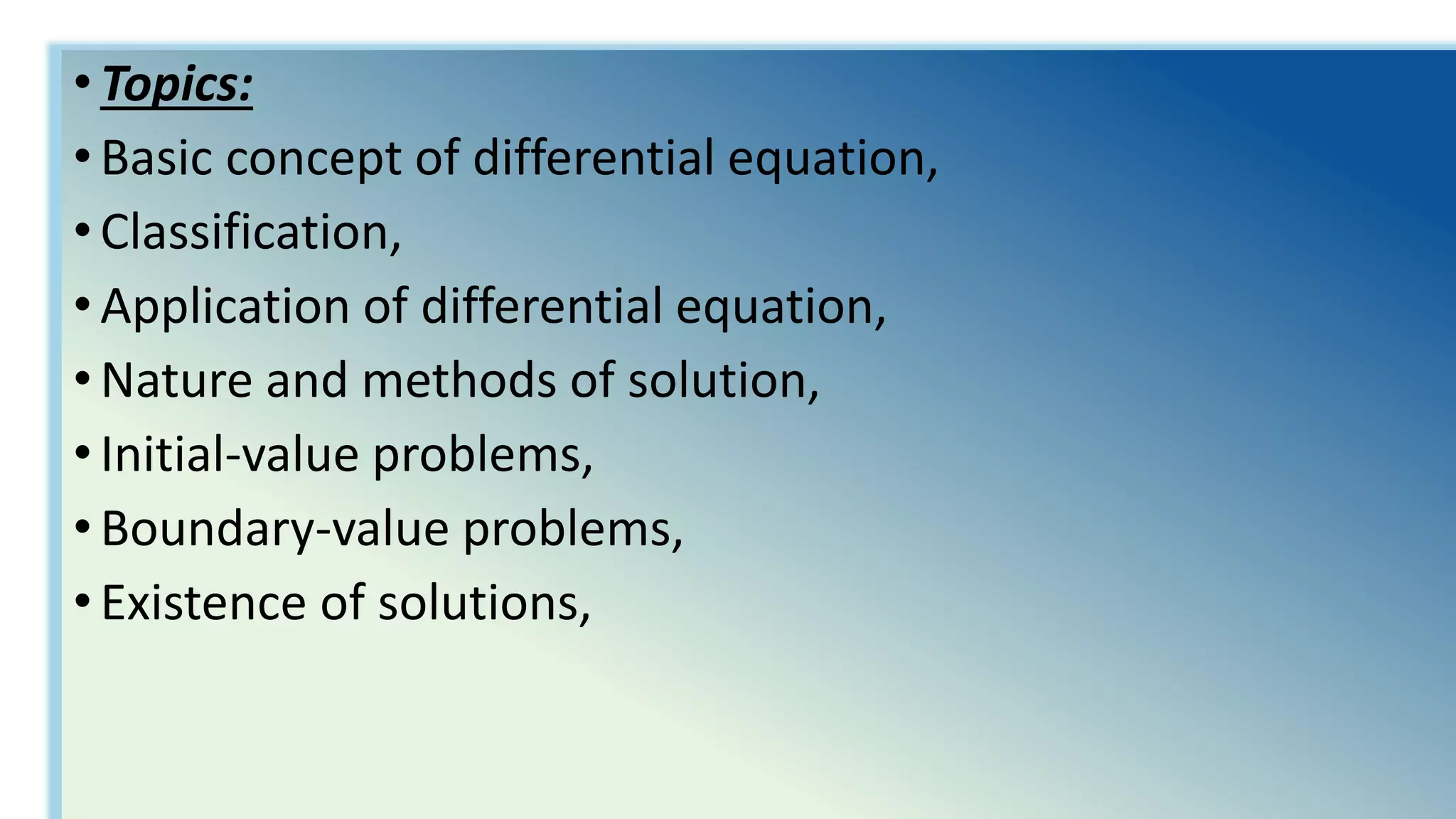 • Topics:
• Basic concept of differential equation,
• Classification,
• Application of differential equation,
• Nature and methods of solution,
• Initial-value problems,
• Boundary-value problems,
• Existence of solutions,